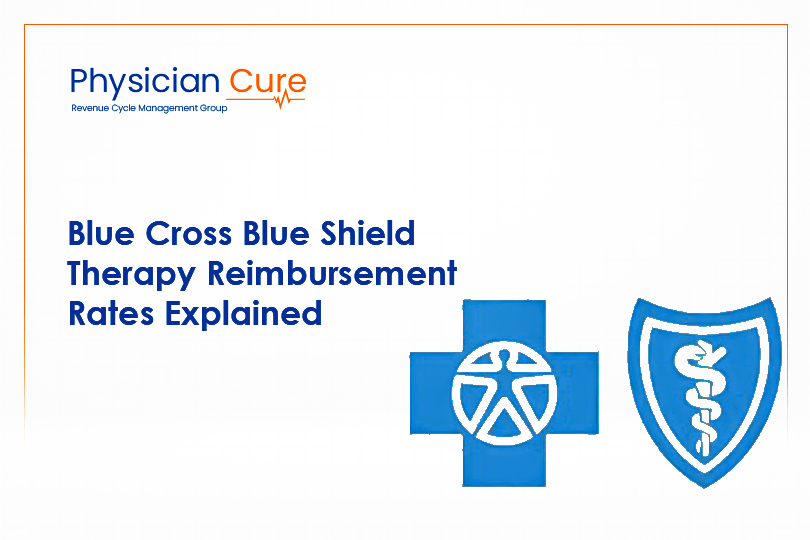 Physician Cure
Revenue Cycle Management Group

Blue Cross Blue Shield
Therapy Reimbursement
Rates Explained